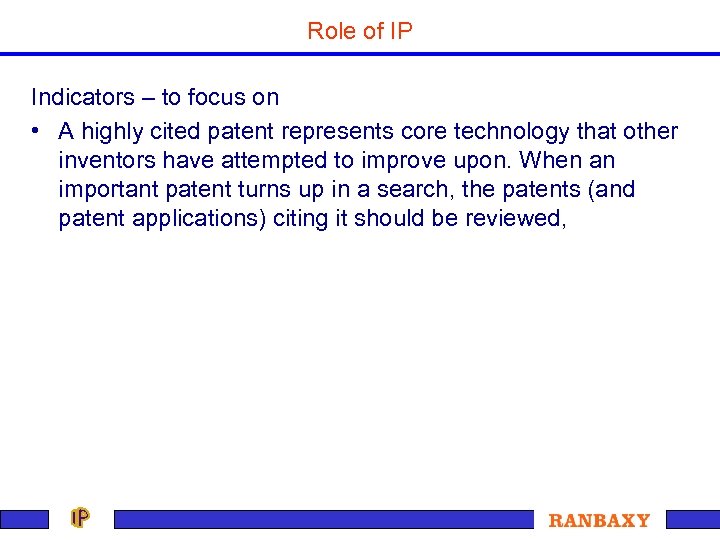 Role of IP

Indicators – to focus on

• A highly cited patent represents core technology that other inventors have attempted to improve upon. When an important patent turns up in a search, the patents (and patent applications) citing it should be reviewed,

IP

RANBAXY